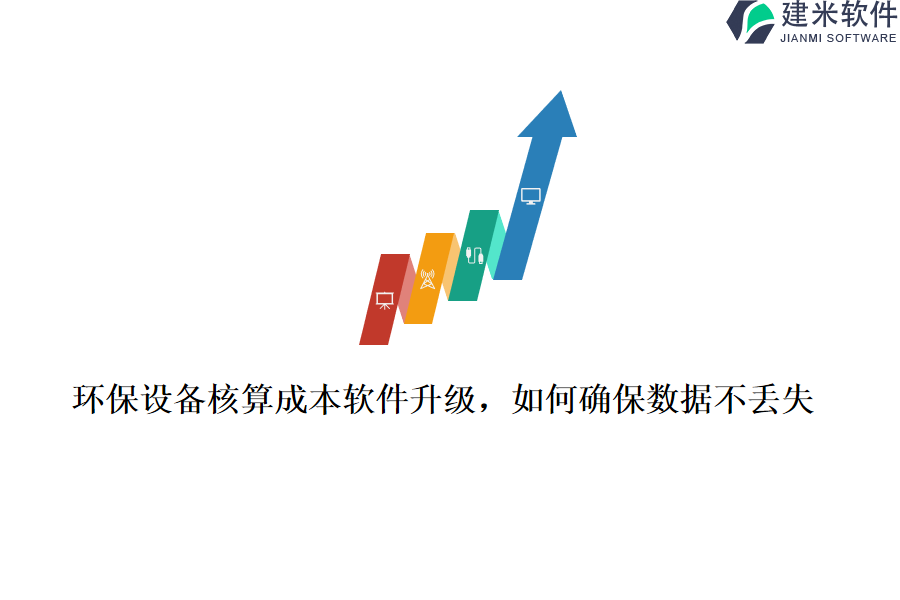 建米软件
JIANMI SOFTWARE

环保设备核算成本软件升级，如何确保数据不丢失